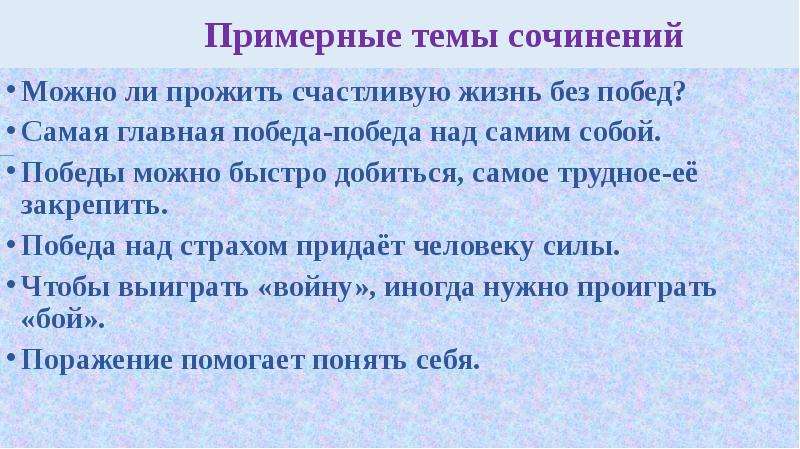 Примерные темы сочинений

• Можно ли прожить счастливую жизнь без побед?
• Самая главная победа-победа над самим собой.
• Победы можно быстро добиться, самое трудное-её закрепить.
• Победа над страхом придаёт человеку силы.
• Чтобы выиграть «войну», иногда нужно проиграть «бой».
• Поражение помогает понять себя.